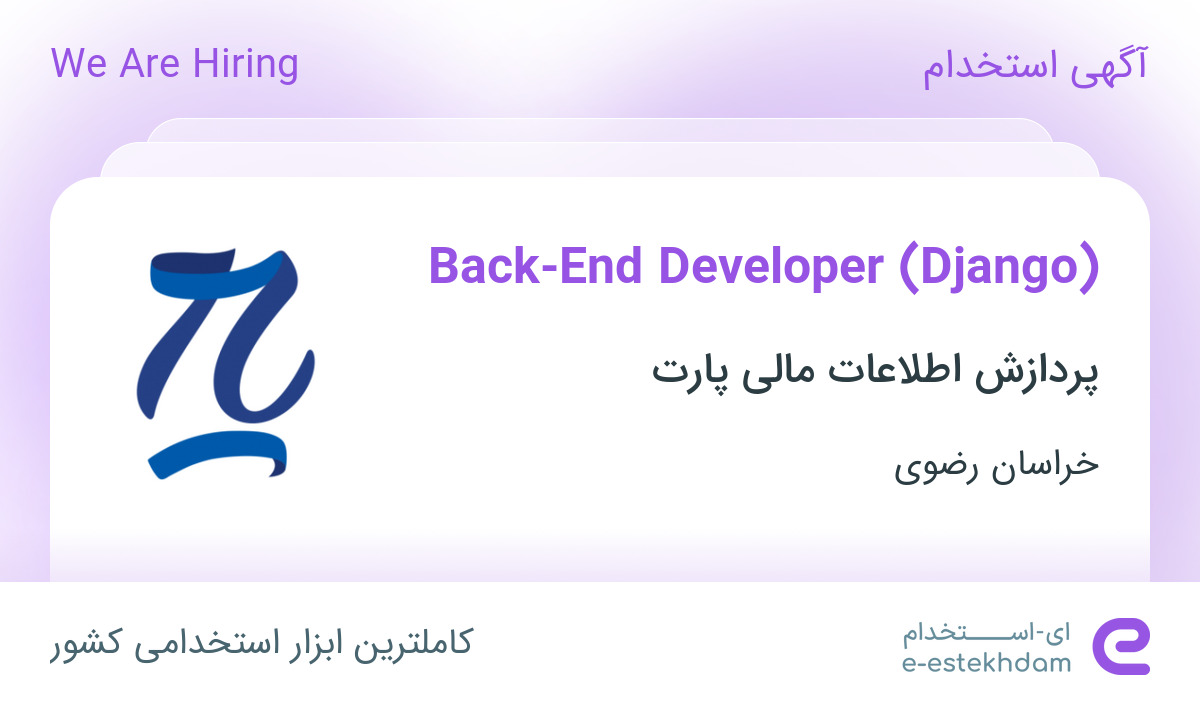 آگهی استخدام

We Are Hiring

Back-End Developer (Django)

پردازش اطلاعات مالی پارت

خراسان رضوی

ای-استخدام
e-estekhdam

کاملترین ابزار استخدامی کشور